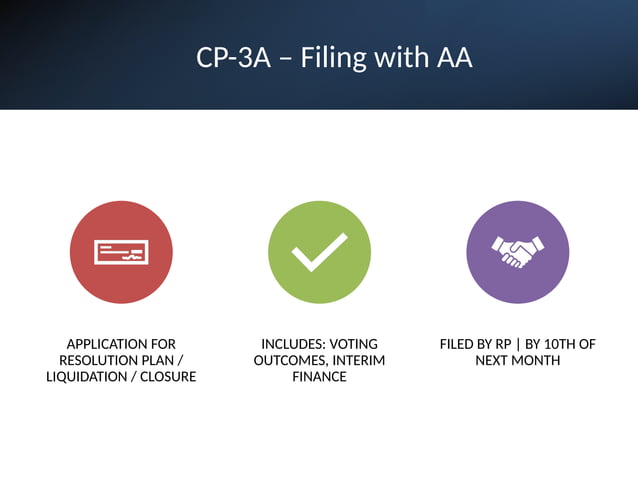 CP-3A – Filing with AA

APPLICATION FOR RESOLUTION PLAN / LIQUIDATION / CLOSURE

INCLUDES: VOTING OUTCOMES, INTERIM FINANCE

FILED BY RP | BY 10TH OF NEXT MONTH